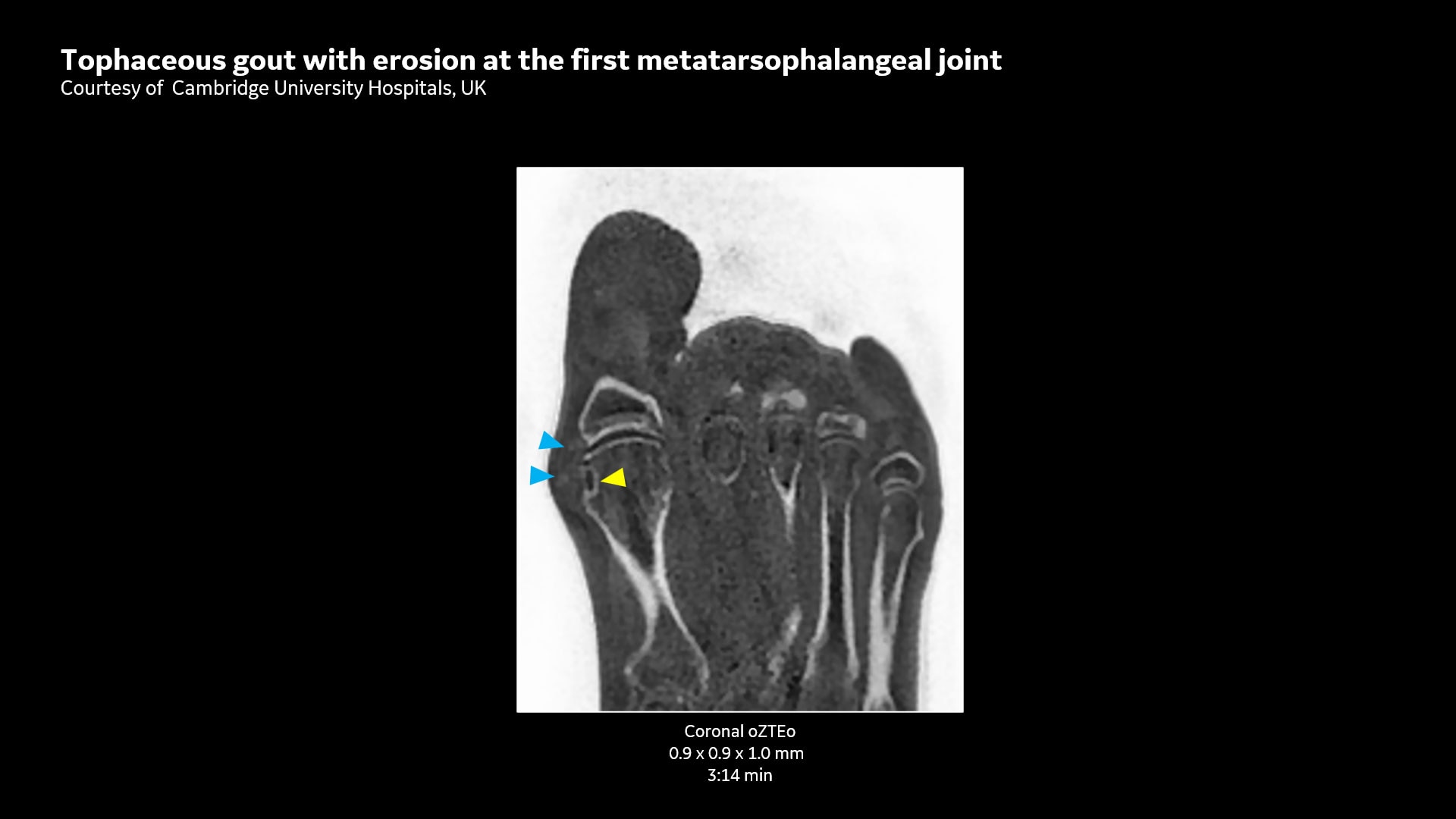 Tophaceous gout with erosion at the first metatarsophalangeal joint
Courtesy of Cambridge University Hospitals, UK

Coronal oZTEo
0.9 x 0.9 x 1.0 mm
3:14 min